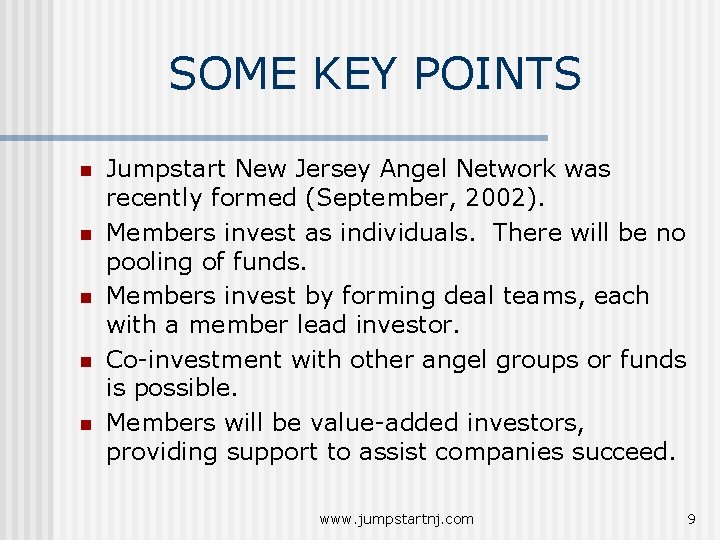 SOME KEY POINTS

• Jumpstart New Jersey Angel Network was recently formed (September, 2002).
• Members invest as individuals. There will be no pooling of funds.
• Members invest by forming deal teams, each with a member lead investor.
• Co-investment with other angel groups or funds is possible.
• Members will be value-added investors, providing support to assist companies succeed.

www.jumpstartnj.com

9